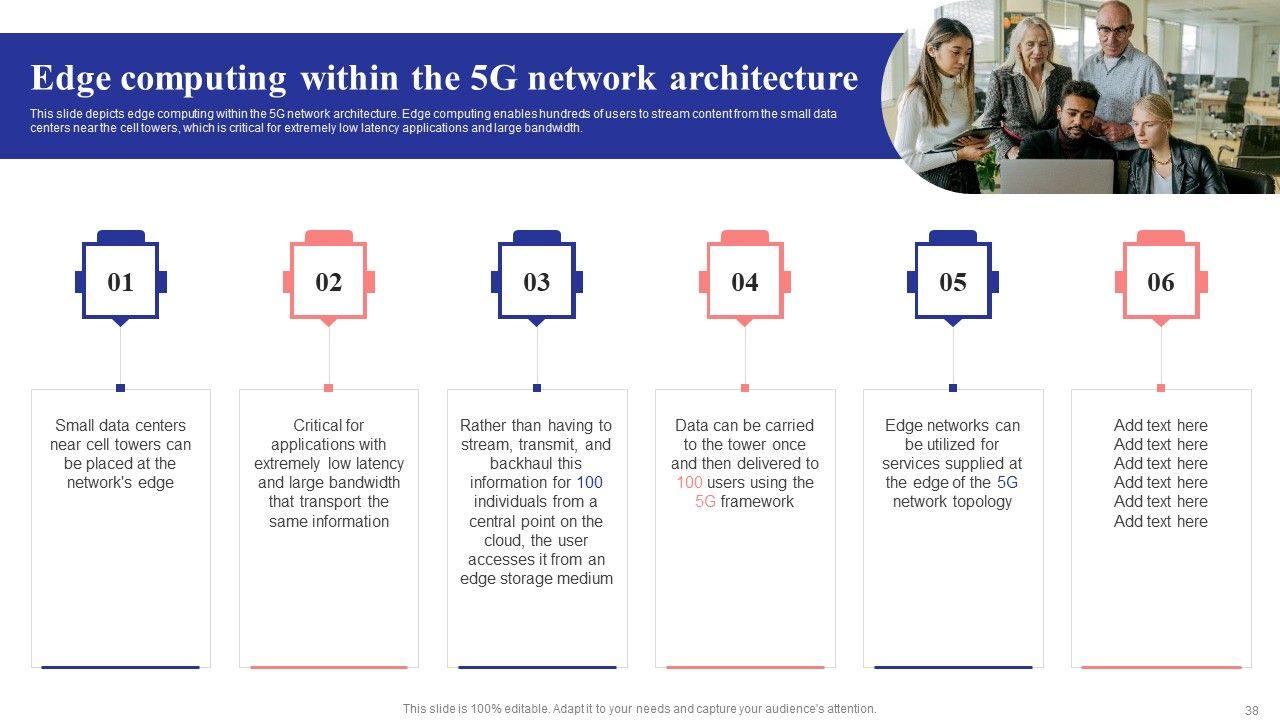 Edge computing within the 5G network architecture

This slide depicts edge computing within the 5G network architecture. Edge computing enables hundreds of users to stream content from the small data centers near the cell towers, which is critical for extremely low latency applications and large bandwidth.

01

Small data centers near cell towers can be placed at the network's edge

02

Critical for applications with extremely low latency and large bandwidth that transport the same information

03

Rather than having to stream, transmit, and backhaul this information for 100 individuals from a central point on the cloud, the user accesses it from an edge storage medium

04

Data can be carried to the tower once and then delivered to 100 users using the 5G framework

05

Edge networks can be utilized for services supplied at the edge of the 5G network topology

06

Add text here
Add text here
Add text here
Add text here
Add text here
Add text here

This slide is 100% editable. Adapt it to your needs and capture your audience's attention.

38